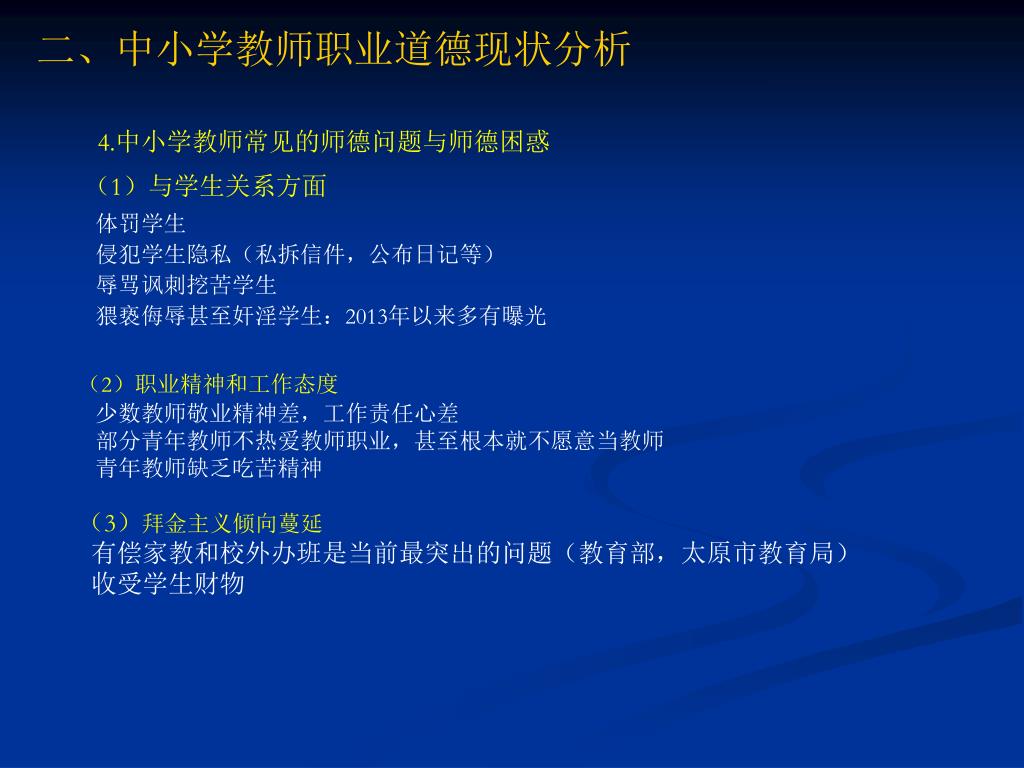 二、中小学教师职业道德现状分析

4.中小学教师常见的师德问题与师德困惑

（1）与学生关系方面

体罚学生
侵犯学生隐私（私拆信件，公布日记等）
辱骂讽刺挖苦学生
猥亵侮辱甚至奸淫学生：2013年以来多有曝光

（2）职业精神和工作态度

少数教师敬业精神差，工作责任心差
部分青年教师不热爱教师职业，甚至根本就不愿意当教师
青年教师缺乏吃苦精神

（3）拜金主义倾向蔓延

有偿家教和校外办班是当前最突出的问题（教育部，太原市教育局）
收受学生财物